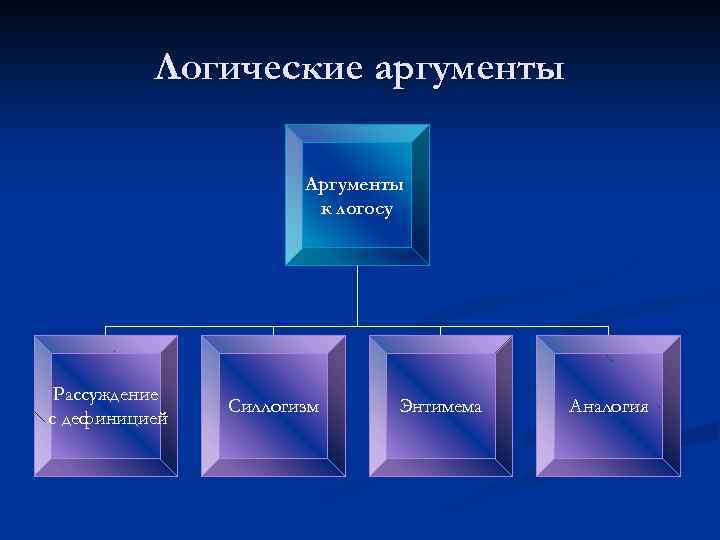 Логические аргументы

Аргументы к логосу

Рассуждение с дефиницией

Силлогизм

Энтимема

Аналогия